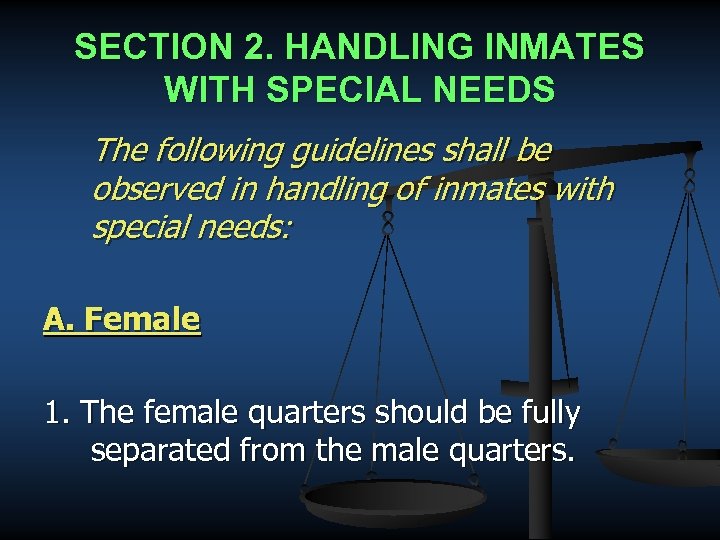 SECTION 2. HANDLING INMATES WITH SPECIAL NEEDS

The following guidelines shall be observed in handling of inmates with special needs:

A. Female

1. The female quarters should be fully separated from the male quarters.